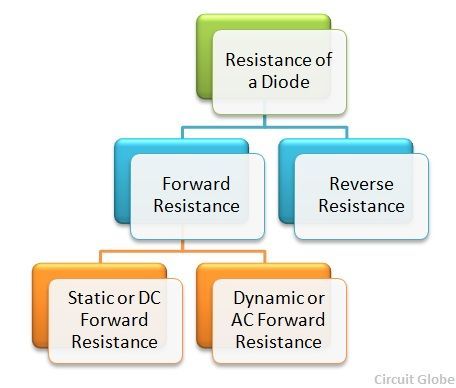 Resistance of a Diode

Forward Resistance

Reverse Resistance

Static or DC Forward Resistance

Dynamic or AC Forward Resistance

Circuit Globe